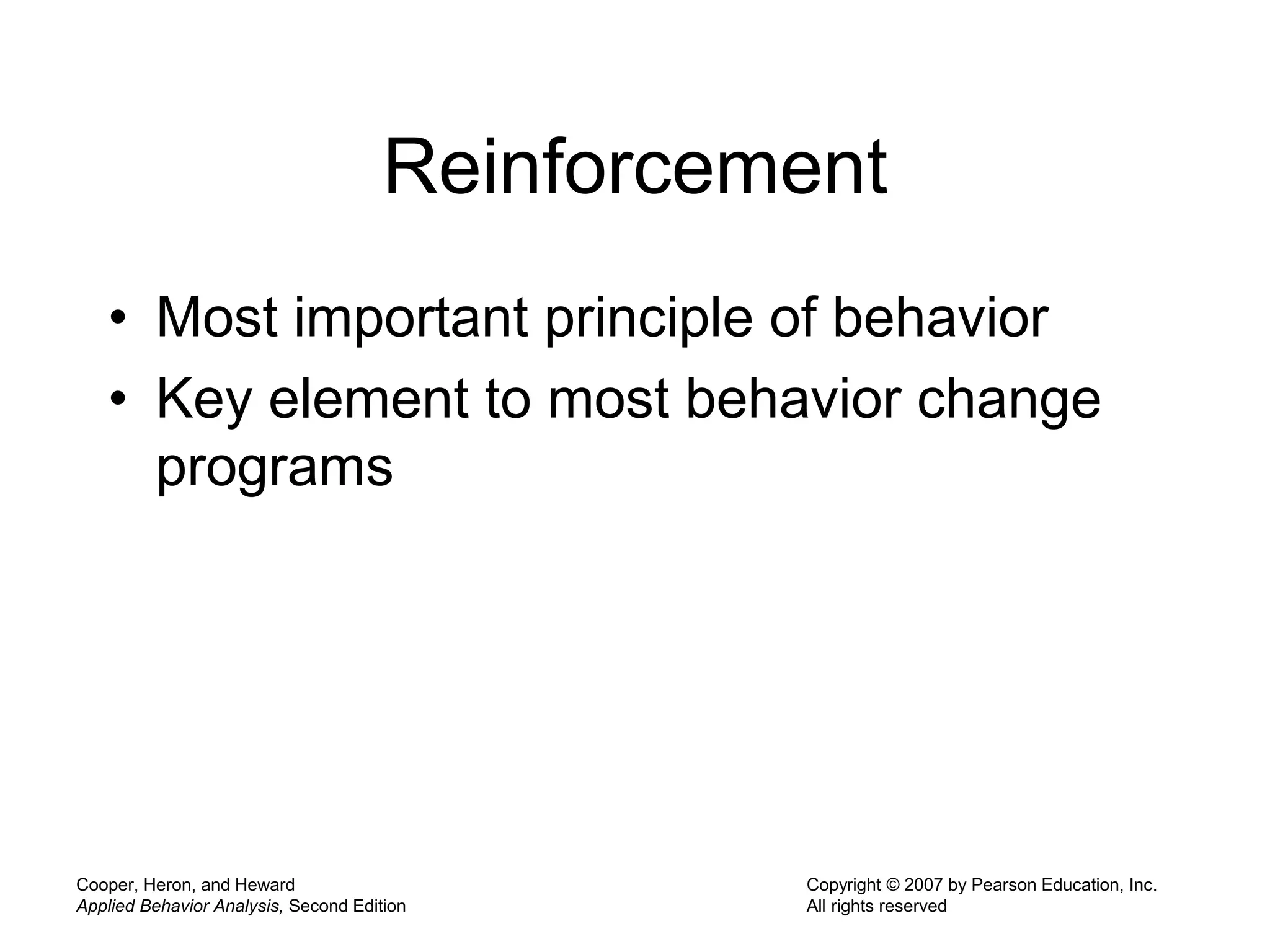 Reinforcement

• Most important principle of behavior
• Key element to most behavior change programs

Cooper, Heron, and Heward
Applied Behavior Analysis, Second Edition

Copyright © 2007 by Pearson Education, Inc.
All rights reserved